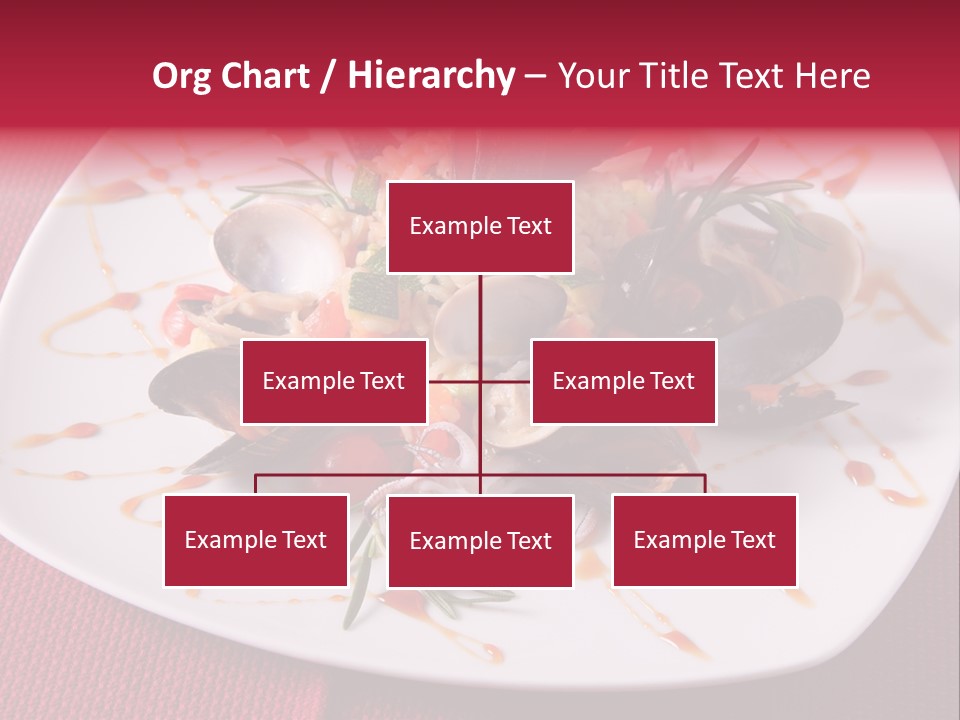 Org Chart / Hierarchy – Your Title Text Here

Example Text

Example Text

Example Text

Example Text

Example Text

Example Text